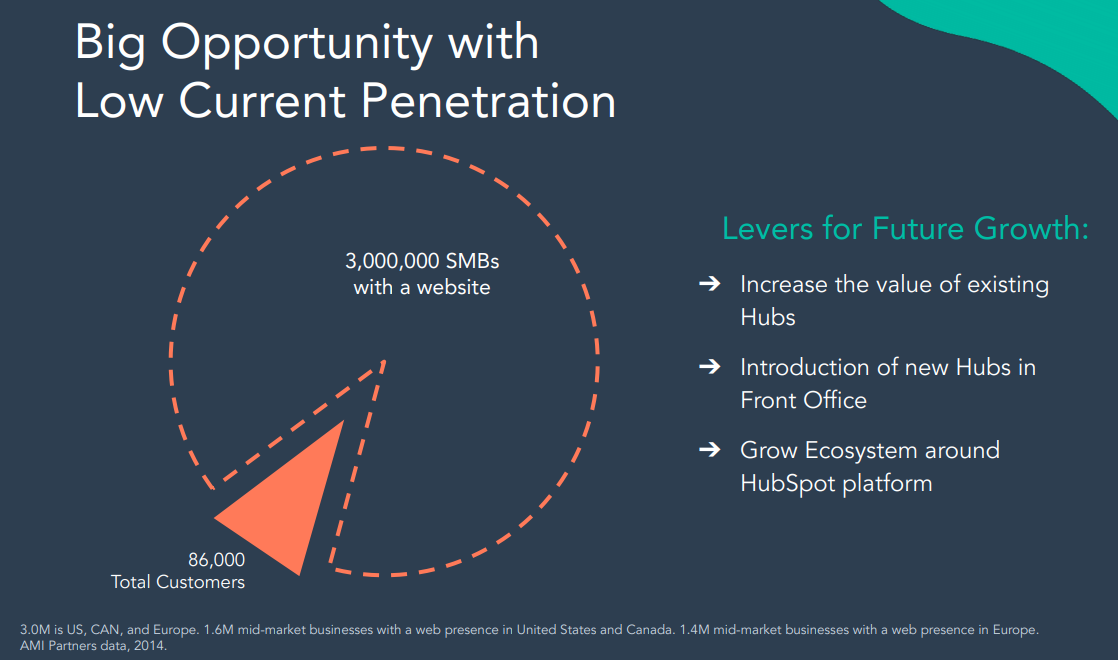 Big Opportunity with Low Current Penetration

3,000,000 SMBs with a website

86,000 Total Customers

Levers for Future Growth:

➔ Increase the value of existing Hubs

➔ Introduction of new Hubs in Front Office

➔ Grow Ecosystem around HubSpot platform

3.0M is US, CAN, and Europe. 1.6M mid-market businesses with a web presence in United States and Canada. 1.4M mid-market businesses with a web presence in Europe. AMI Partners data, 2014.